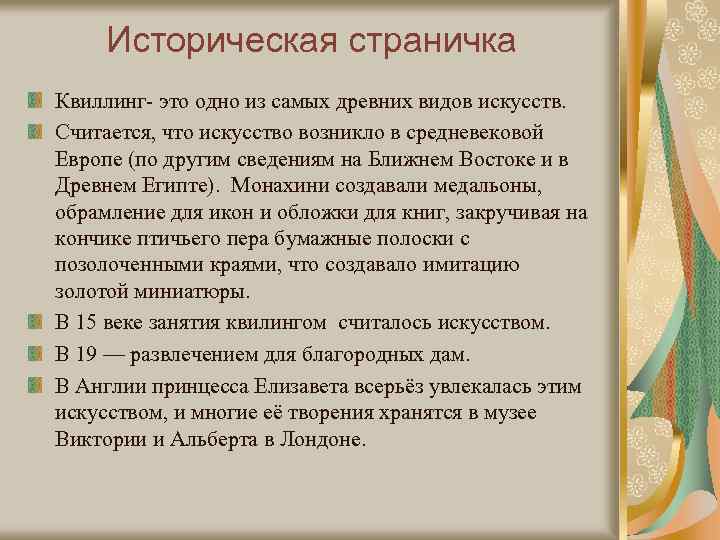 Историческая страничка

Квиллинг- это одно из самых древних видов искусств.

Считается, что искусство возникло в средневековой Европе (по другим сведениям на Ближнем Востоке и в Древнем Египте). Монахини создавали медальоны, обрамление для икон и обложки для книг, закручивая на кончике птичьего пера бумажные полоски с позолоченными краями, что создавало имитацию золотой миниатюры.

В 15 веке занятия квилингом считалось искусством.

В 19 — развлечением для благородных дам.

В Англии принцесса Елизавета всерьёз увлекалась этим искусством, и многие её творения хранятся в музее Виктории и Альберта в Лондоне.